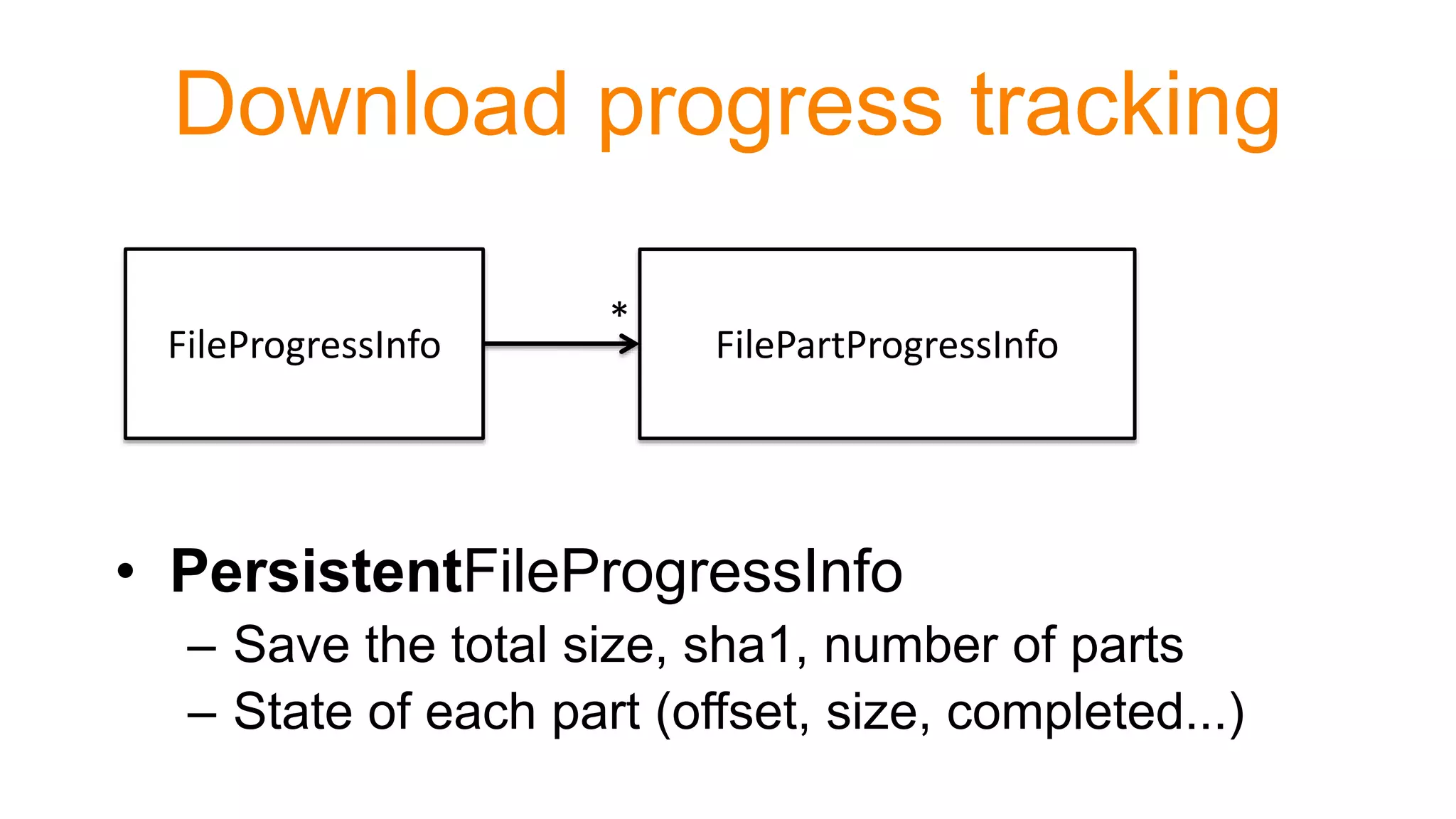 Download progress tracking

FileProgressInfo

*

FilePartProgressInfo

• PersistentFileProgressInfo
– Save the total size, sha1, number of parts
– State of each part (offset, size, completed...)